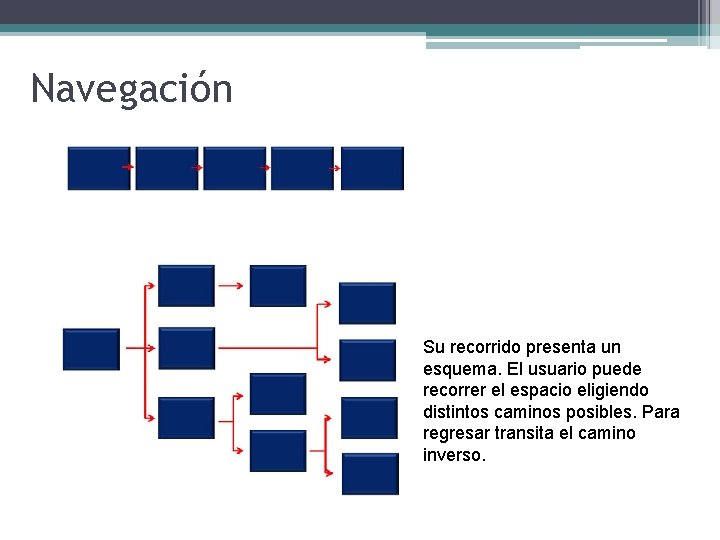 Navegación

Su recorrido presenta un esquema. El usuario puede recorrer el espacio eligiendo distintos caminos posibles. Para regresar transita el camino inverso.